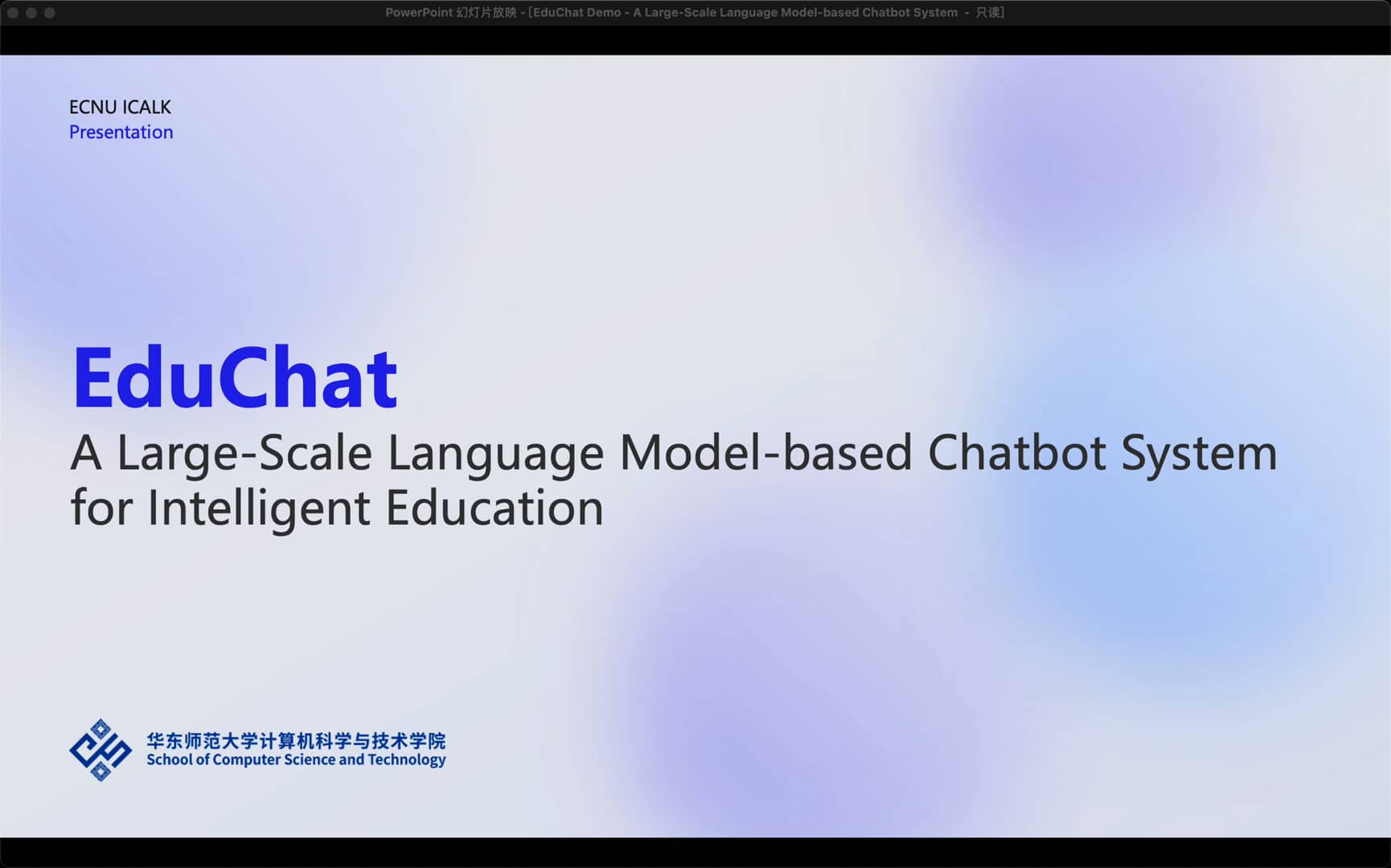 PowerPoint 幻灯片放映 - [EduChat Demo - A Large-Scale Language Model-based Chatbot System - 只读]

ECNU ICALK
Presentation

EduChat

A Large-Scale Language Model-based Chatbot System for Intelligent Education

华东师范大学计算机科学与技术学院
School of Computer Science and Technology